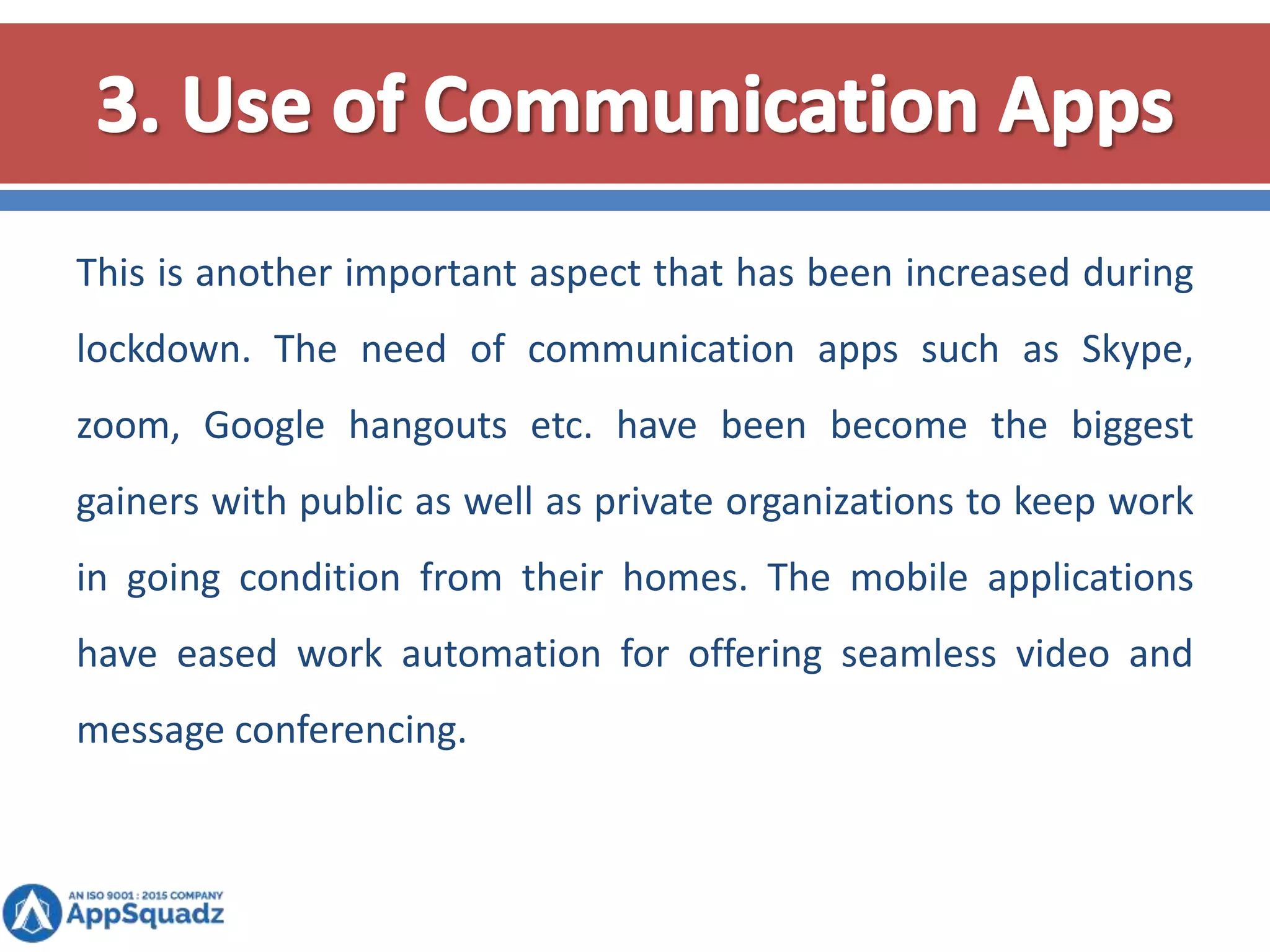 3. Use of Communication Apps

This is another important aspect that has been increased during lockdown. The need of communication apps such as Skype, zoom, Google hangouts etc. have been become the biggest gainers with public as well as private organizations to keep work in going condition from their homes. The mobile applications have eased work automation for offering seamless video and message conferencing.

AN ISO 9001 : 2015 COMPANY
AppSquadz